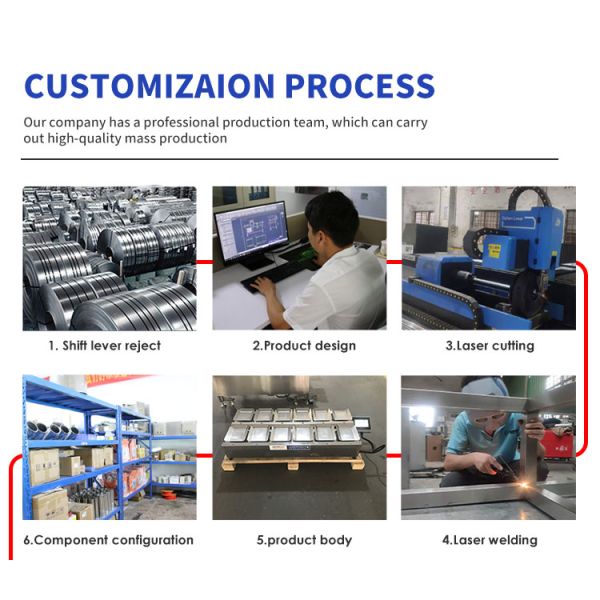 CUSTOMIZAION PROCESS

Our company has a professional production team, which can carry out high-quality mass production

1. Shift lever reject

2.Product design

3.Laser cutting

6.Component configuration

5.product body

4.Laser welding